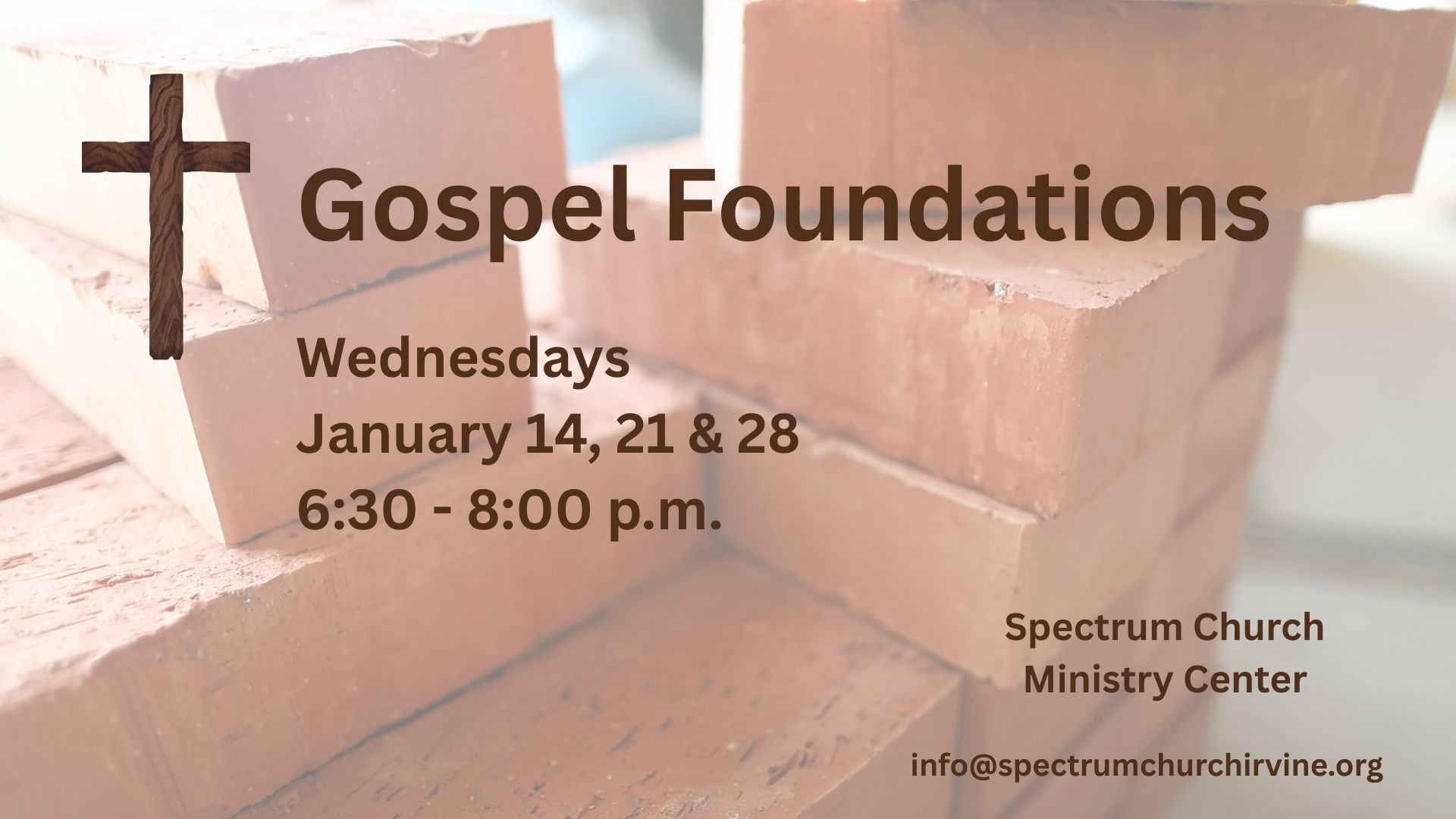 Gospel Foundations

Wednesdays
January 14, 21 & 28
6:30 - 8:00 p.m.

Spectrum Church
Ministry Center

info@spectrumchurchirvine.org